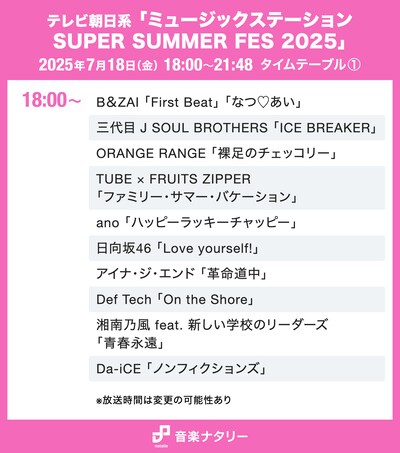 テレビ朝日系「ミュージックステーション SUPER SUMMER FES 2025」
2025年7月18日(金) 18:00～21:48 タイムテーブル①

18:00～

B&ZAI「First Beat」「なつ♡あい」

三代目 J SOUL BROTHERS「ICE BREAKER」

ORANGE RANGE「裸足のチェッコリー」

TUBE × FRUITS ZIPPER「ファミリー・サマー・バケーション」

ano「ハッピーラッキーチャッピー」

日向坂46「Love yourself!」

アイナ・ジ・エンド「革命道中」

Def Tech「On the Shore」

湘南乃風 feat. 新しい学校のリーダーズ「青春永遠」

Da-iCE「ノンフィクションズ」

※放送時間は変更の可能性あり

natalie 音楽ナタリー